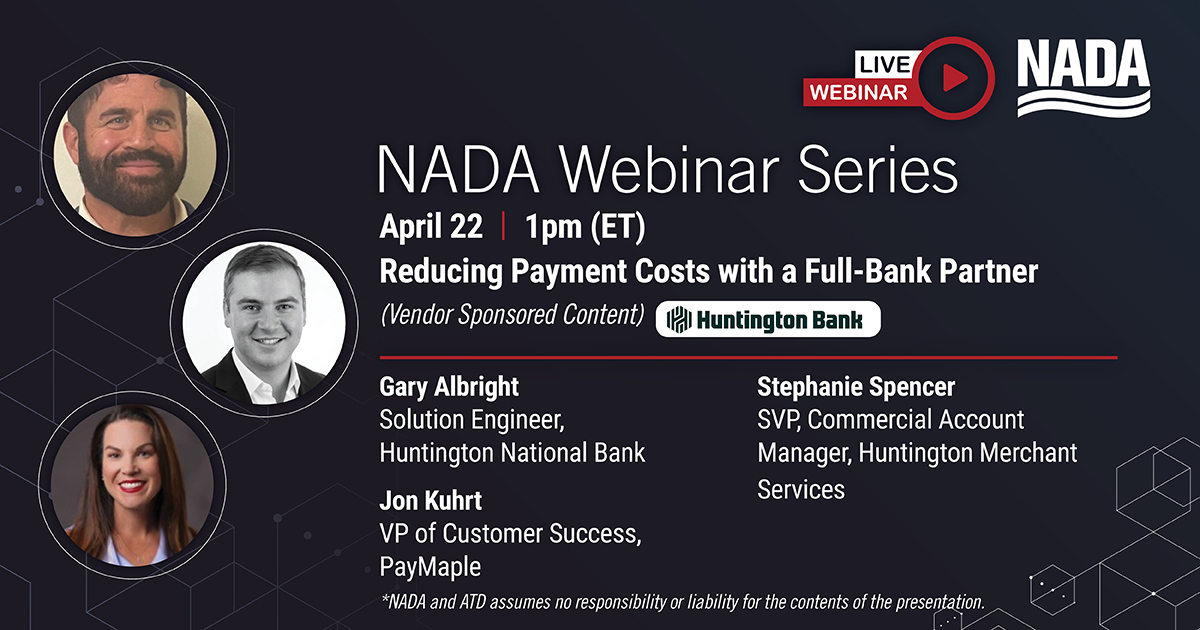 LIVE WEBINAR

NADA

NADA Webinar Series

April 22 | 1pm (ET)

Reducing Payment Costs with a Full-Bank Partner

(Vendor Sponsored Content) Huntington Bank

Gary Albright
Solution Engineer, Huntington National Bank

Jon Kuhrt
VP of Customer Success, PayMaple

Stephanie Spencer
SVP, Commercial Account Manager, Huntington Merchant Services

*NADA and ATD assumes no responsibility or liability for the contents of the presentation.